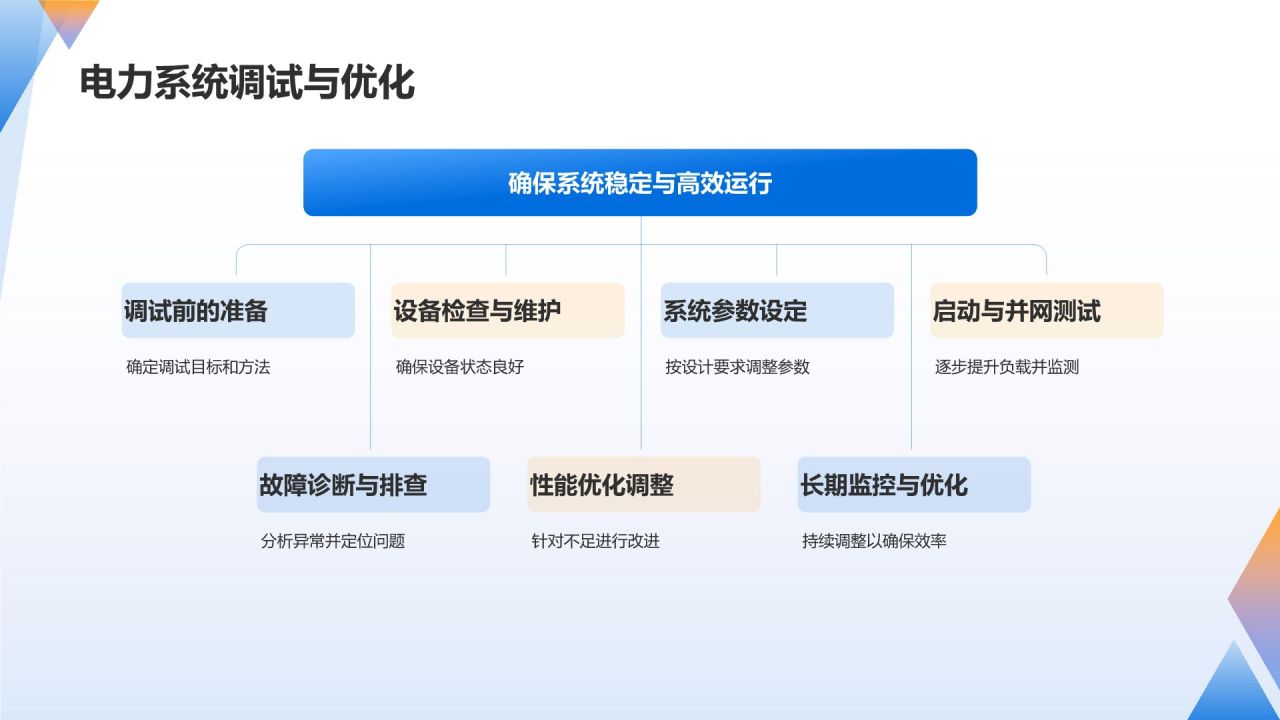 电力系统调试与优化

确保系统稳定与高效运行

调试前的准备

确定调试目标和方法

设备检查与维护

确保设备状态良好

系统参数设定

按设计要求调整参数

启动与并网测试

逐步提升负载并监测

故障诊断与排查

分析异常并定位问题

性能优化调整

针对不足进行改进

长期监控与优化

持续调整以确保效率